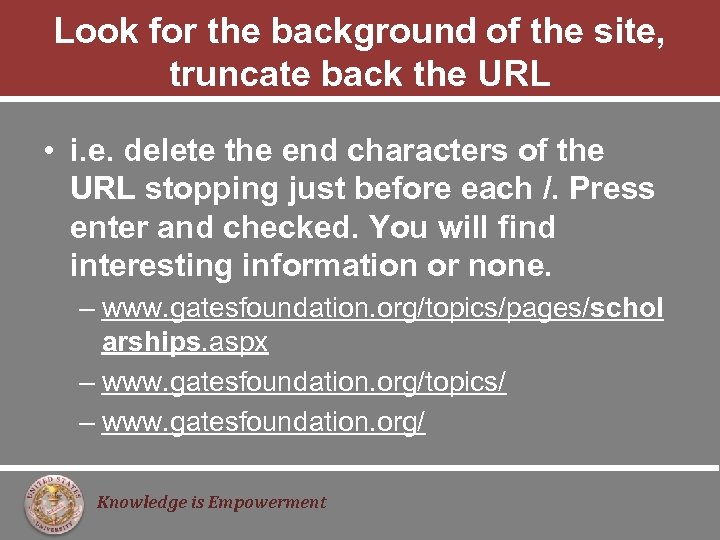 Look for the background of the site, truncate back the URL

• i.e. delete the end characters of the URL stopping just before each /. Press enter and checked. You will find interesting information or none.
– www.gatesfoundation.org/topics/pages/scholarships.aspx
– www.gatesfoundation.org/topics/
– www.gatesfoundation.org/

UNITED STATES UNIVERSITY

Knowledge is Empowerment